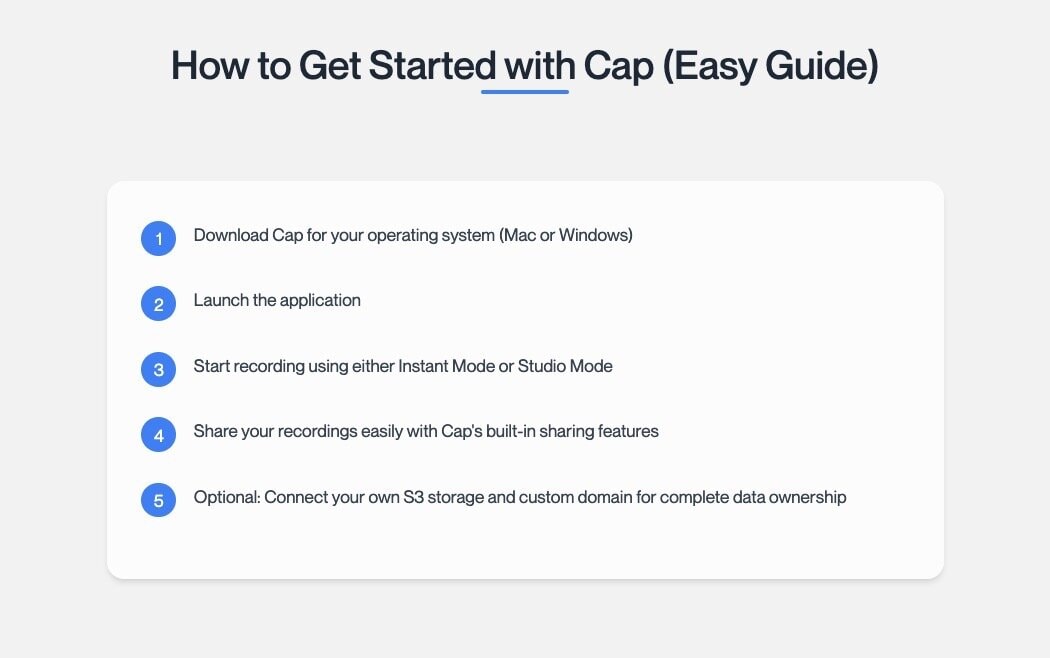 How to Get Started with Cap (Easy Guide)

1 Download Cap for your operating system (Mac or Windows)

2 Launch the application

3 Start recording using either Instant Mode or Studio Mode

4 Share your recordings easily with Cap's built-in sharing features

5 Optional: Connect your own S3 storage and custom domain for complete data ownership